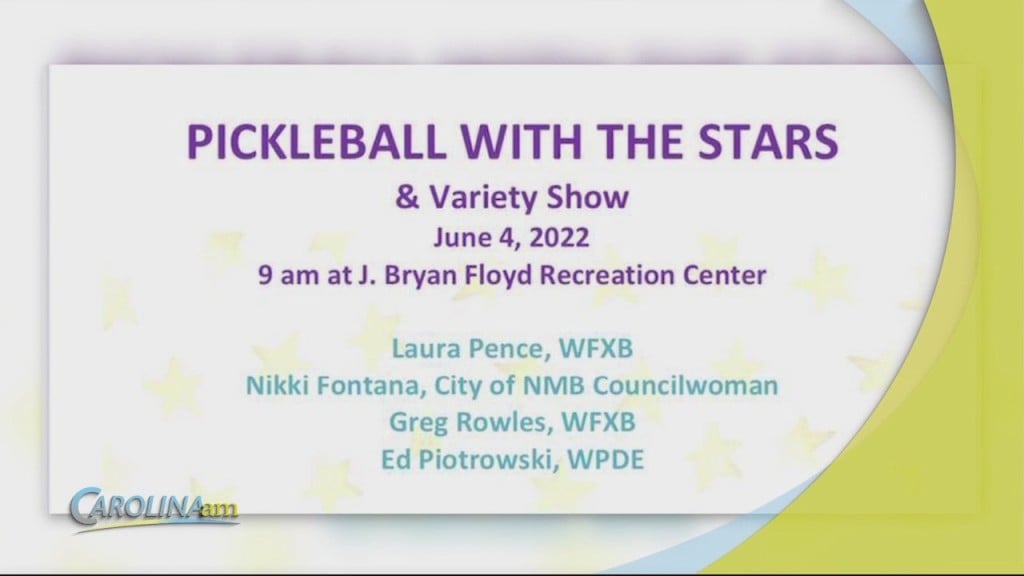 PICKLEBALL WITH THE STARS
& Variety Show
June 4, 2022
9 am at J. Bryan Floyd Recreation Center

Laura Pence, WFXB
Nikki Fontana, City of NMB Councilwoman
Greg Rowles, WFXB
Ed Piotrowski, WPDE

CAROLINAam